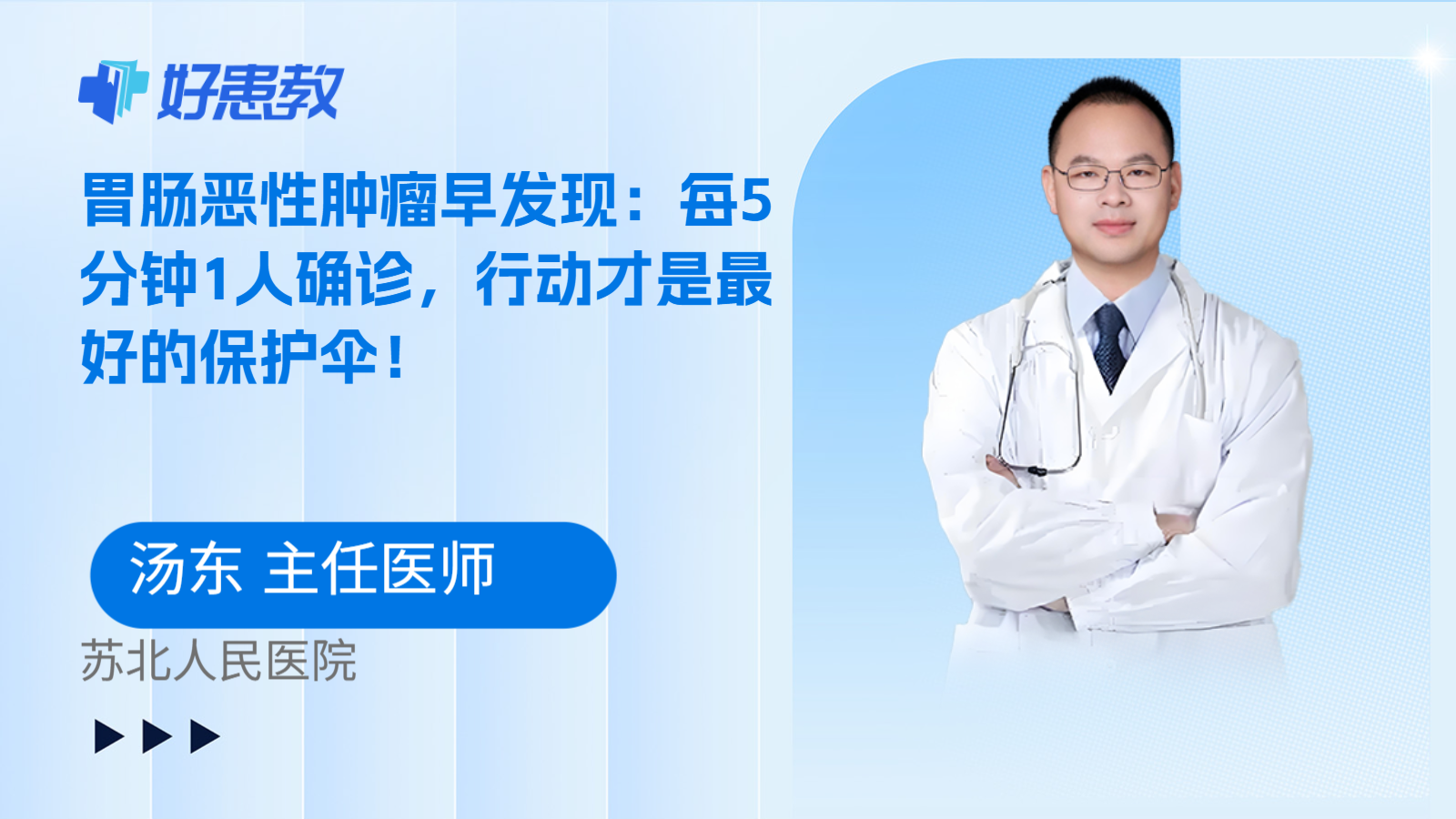 好患教

胃肠恶性肿瘤早发现：每5分钟1人确诊，行动才是最好的保护伞！

汤东 主任医师

苏北人民医院